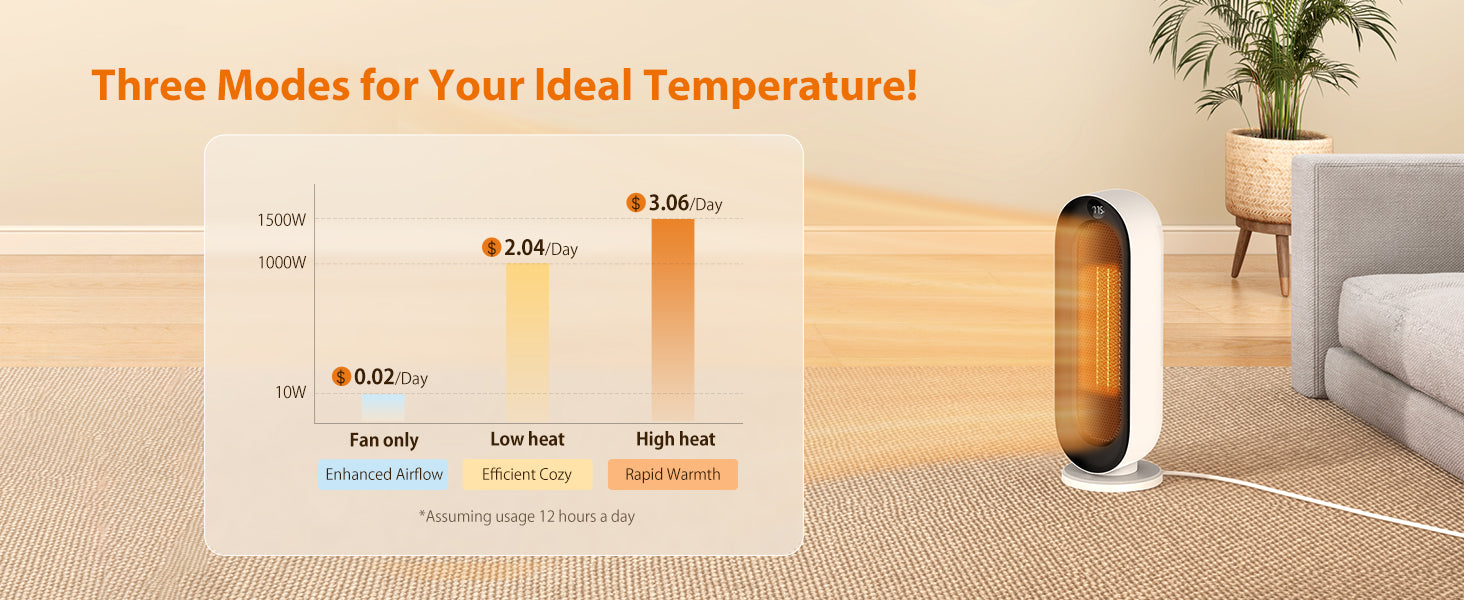 Three Modes for Your Ideal Temperature!

1500W
1000W
10W

$ 0.02/Day
$ 2.04/Day
$ 3.06/Day

Fan only
Low heat
High heat

Enhanced Airflow
Efficient Cozy
Rapid Warmth

*Assuming usage 12 hours a day